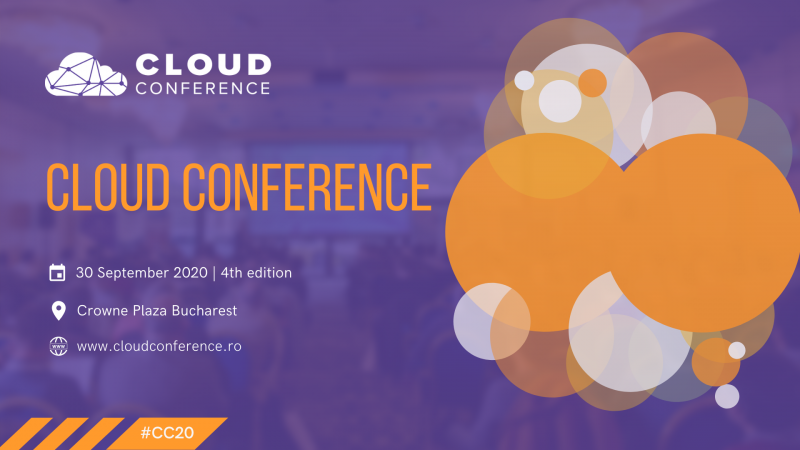 CLOUD CONFERENCE

CLOUD CONFERENCE

30 September 2020 | 4th edition

Crowne Plaza Bucharest

www.cloudconference.ro

#CC20